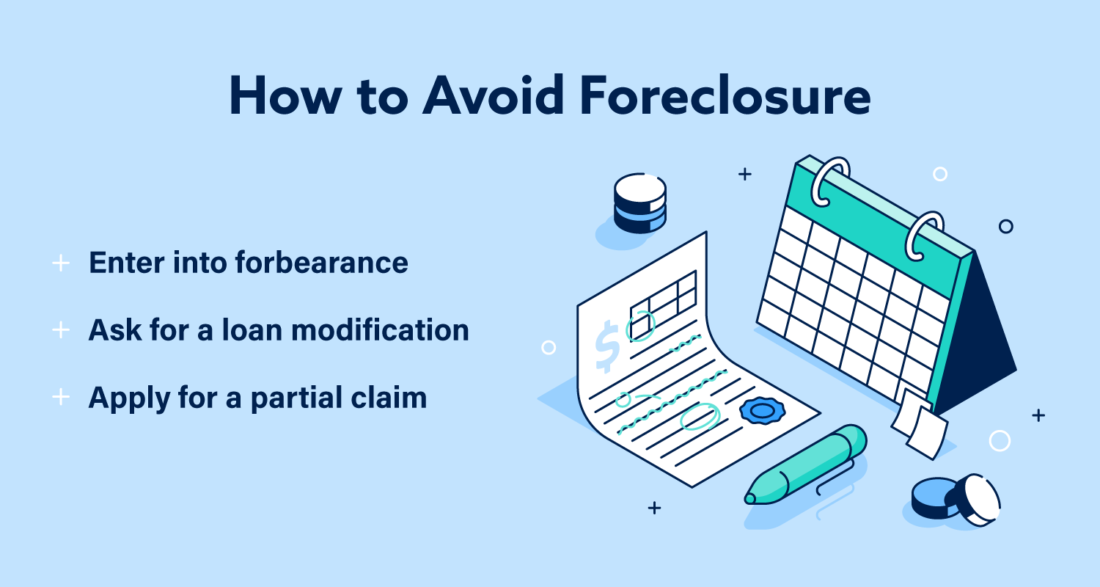 How to Avoid Foreclosure

+ Enter into forbearance

+ Ask for a loan modification

+ Apply for a partial claim

$